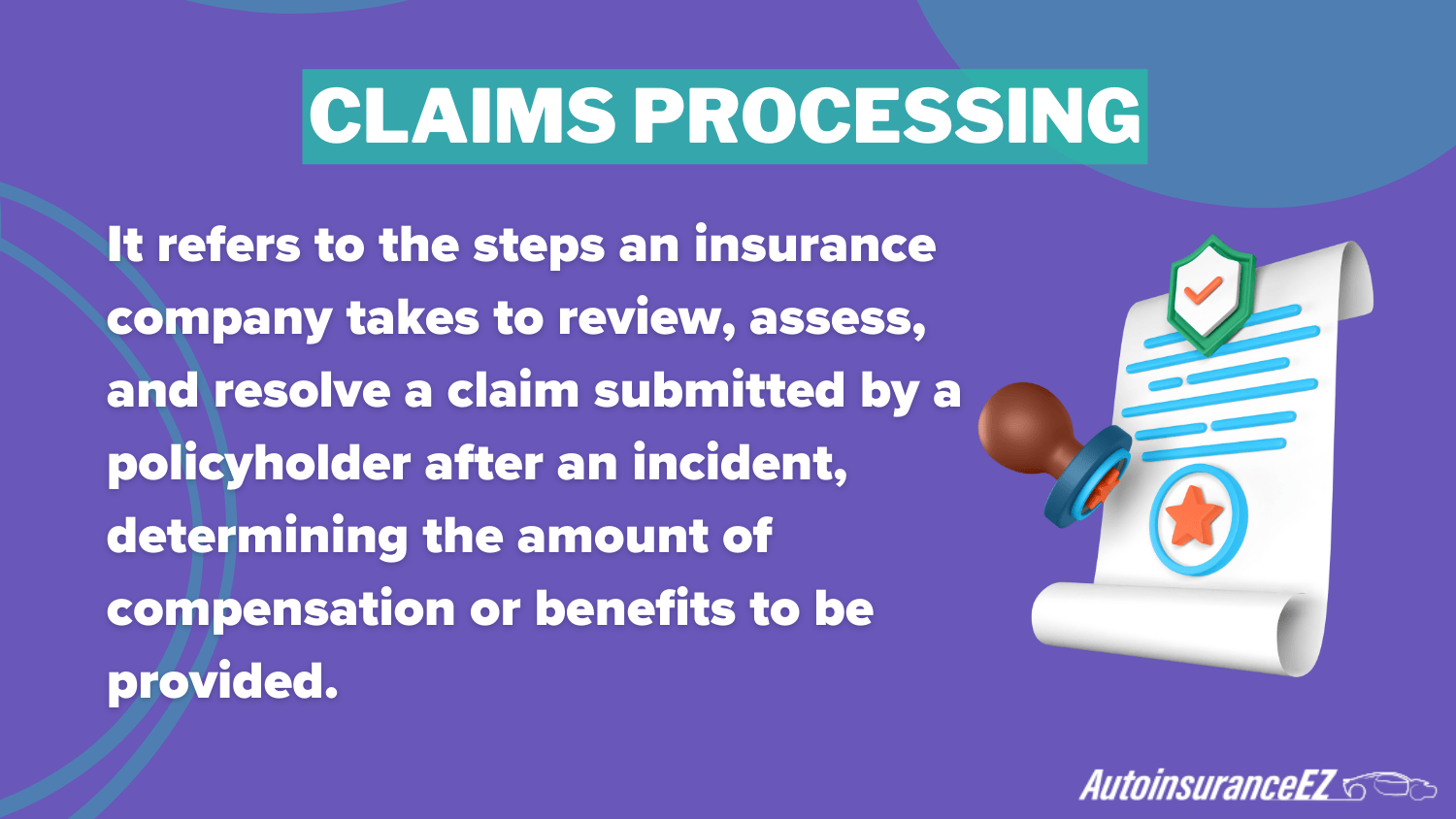 CLAIMS PROCESSING

It refers to the steps an insurance company takes to review, assess, and resolve a claim submitted by a policyholder after an incident, determining the amount of compensation or benefits to be provided.

AutoinsuranceEZ